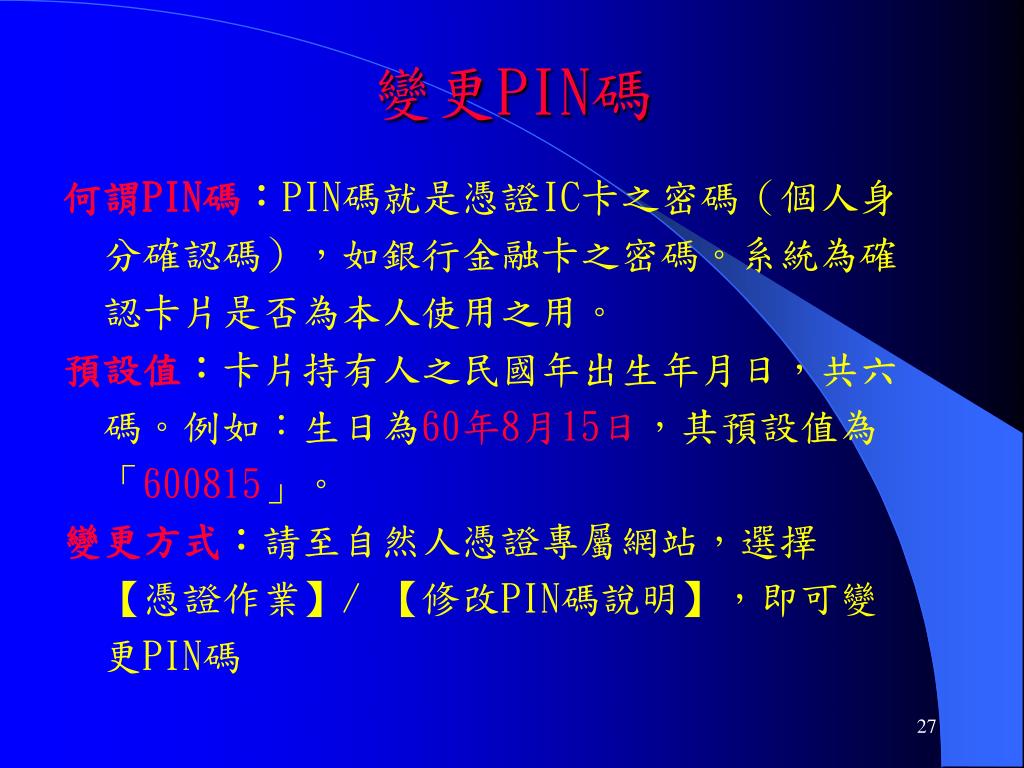 變更PIN碼

何謂PIN碼：PIN碼就是憑證IC卡之密碼（個人身分確認碼），如銀行金融卡之密碼。系統為確認卡片是否為本人使用之用。

預設值：卡片持有人之民國年出生年月日，共六碼。例如：生日為60年8月15日，其預設值為「600815」。

變更方式：請至自然人憑證專屬網站，選擇【憑證作業】/ 【修改PIN碼說明】，即可變更PIN碼

27